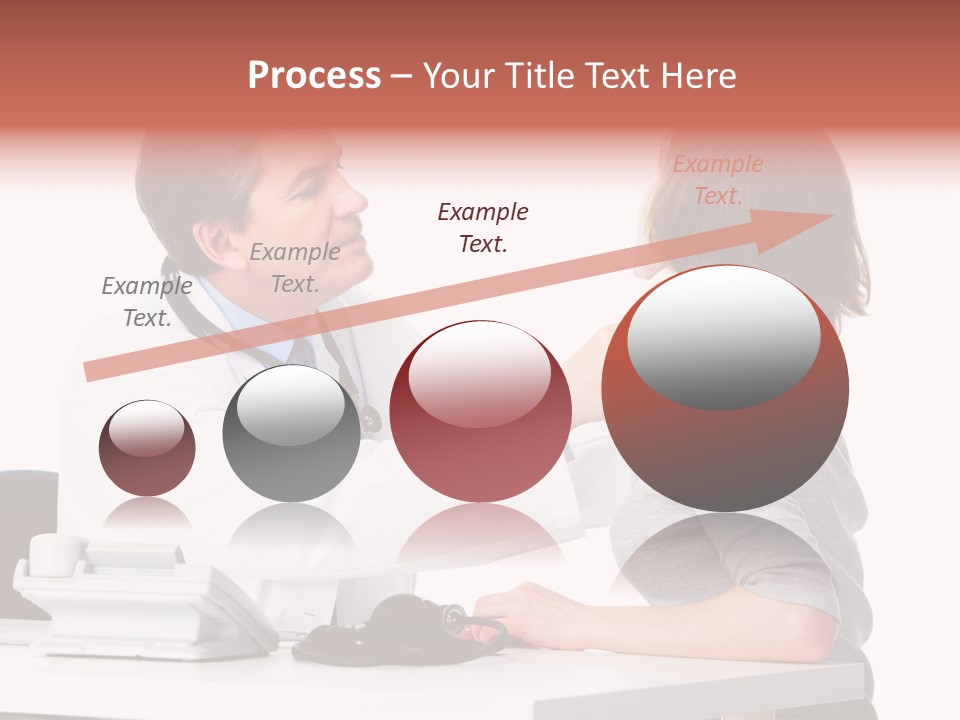 Process – Your Title Text Here

Example Text.

Example Text.

Example Text.

Example Text.